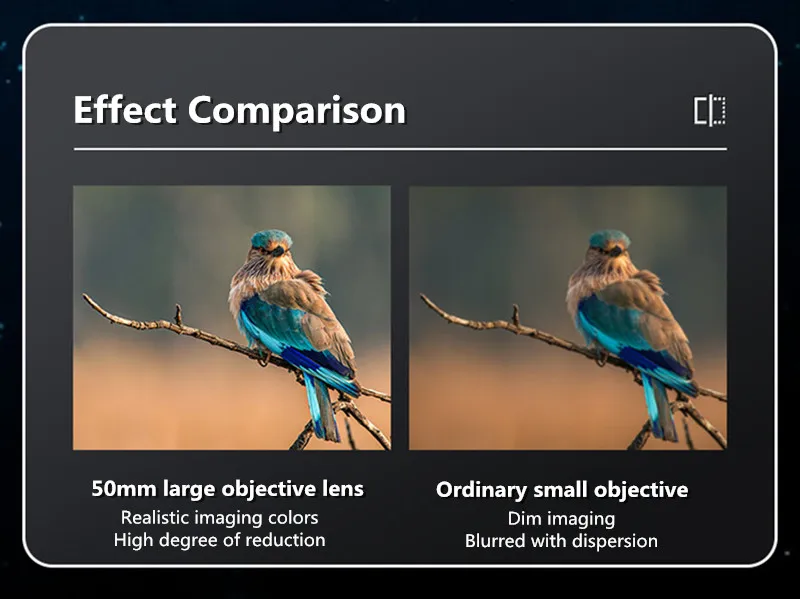 Effect Comparison

50mm large objective lens
Realistic imaging colors
High degree of reduction

Ordinary small objective
Dim imaging
Blurred with dispersion